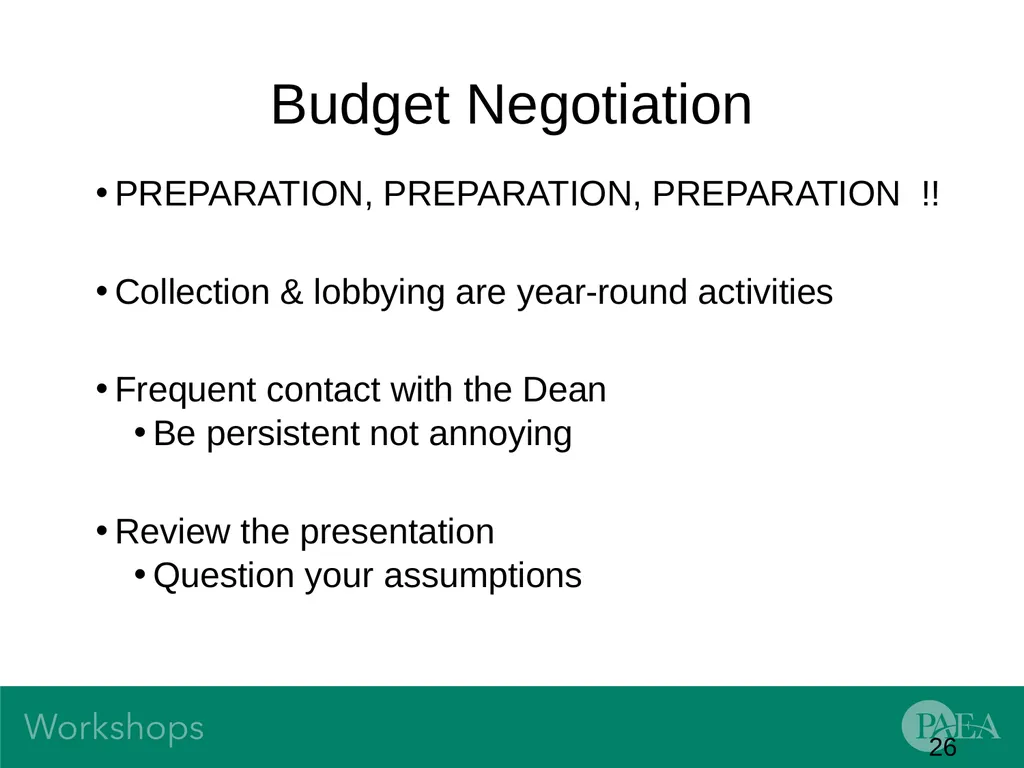 Budget Negotiation

• PREPARATION, PREPARATION, PREPARATION !!

• Collection & lobbying are year-round activities

• Frequent contact with the Dean
  • Be persistent not annoying

• Review the presentation
  • Question your assumptions

Workshops

PAEA

26